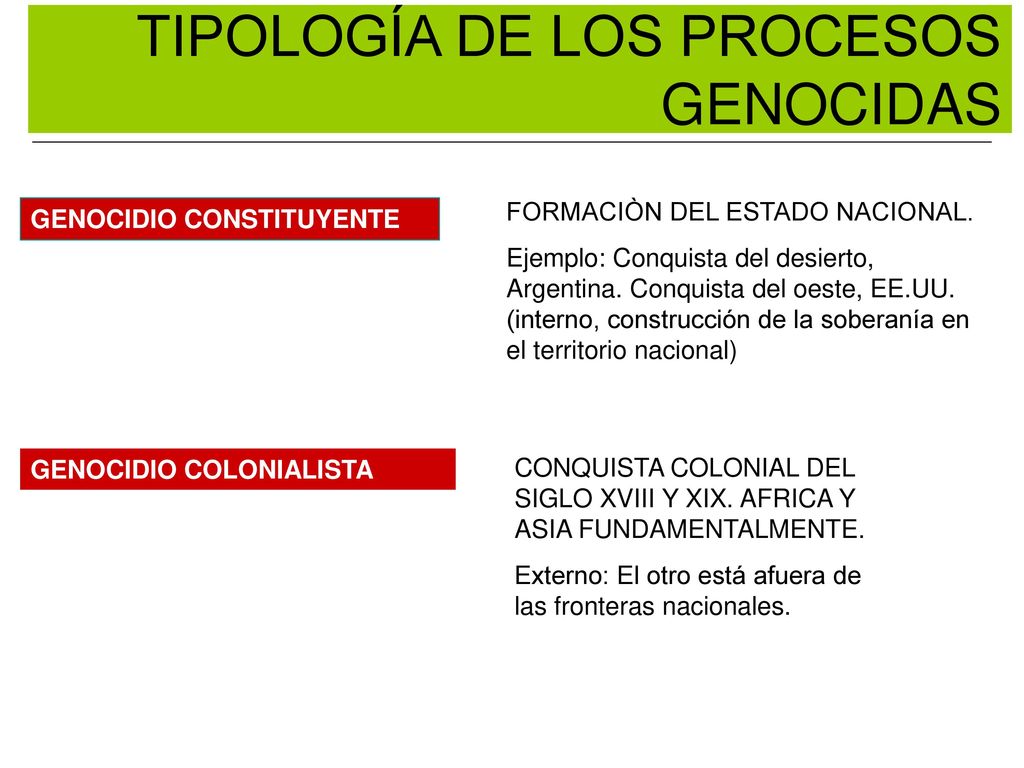 TIPOLOGÍA DE LOS PROCESOS GENOCIDAS

GENOCIDIO CONSTITUYENTE

FORMACIÒN DEL ESTADO NACIONAL.

Ejemplo: Conquista del desierto, Argentina. Conquista del oeste, EE.UU. (interno, construcción de la soberanía en el territorio nacional)

GENOCIDIO COLONIALISTA

CONQUISTA COLONIAL DEL SIGLO XVIII Y XIX. AFRICA Y ASIA FUNDAMENTALMENTE.

Externo: El otro está afuera de las fronteras nacionales.